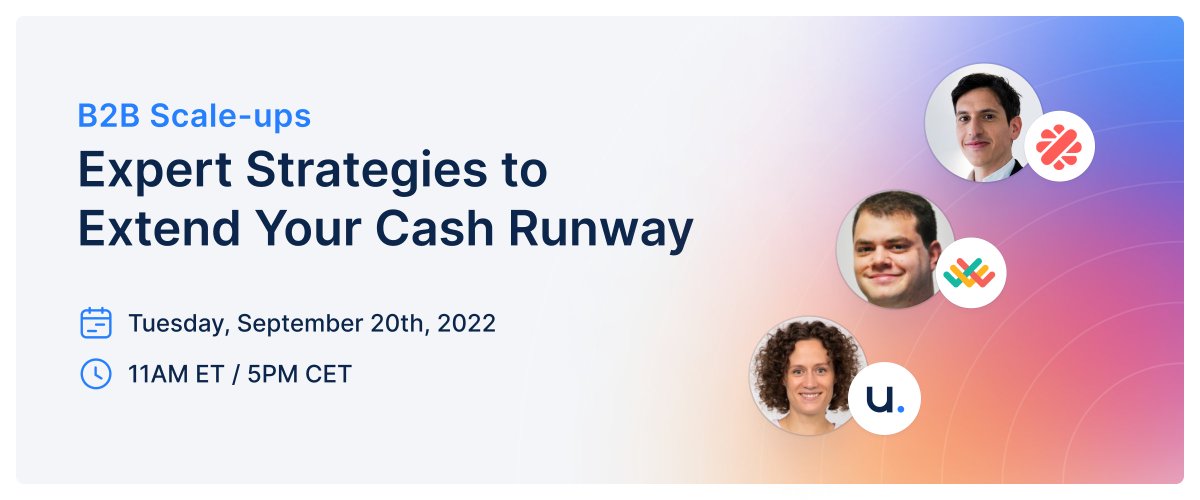 B2B Scale-ups
Expert Strategies to Extend Your Cash Runway

Tuesday, September 20th, 2022

11AM ET / 5PM CET

u.